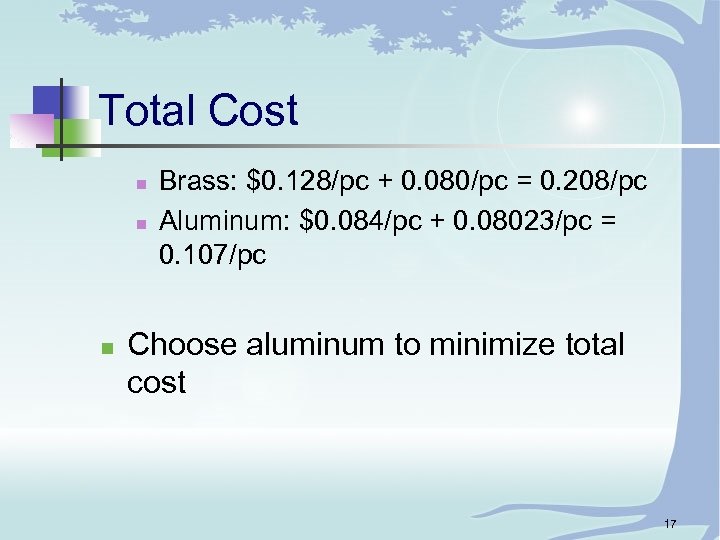 Total Cost

- Brass: \$0.128/pc + 0.080/pc = 0.208/pc
- Aluminum: \$0.084/pc + 0.08023/pc = 0.107/pc

- Choose aluminum to minimize total cost

17